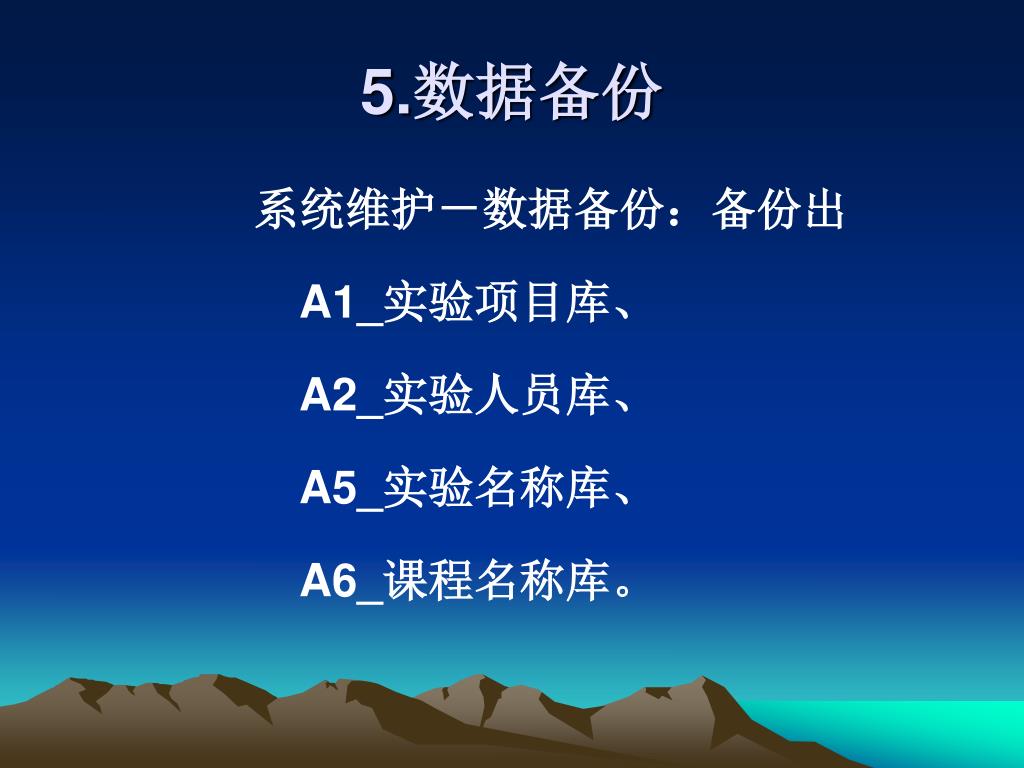 5.数据备份

系统维护－数据备份：备份出

A1_实验项目库、

A2_实验人员库、

A5_实验名称库、

A6_课程名称库。